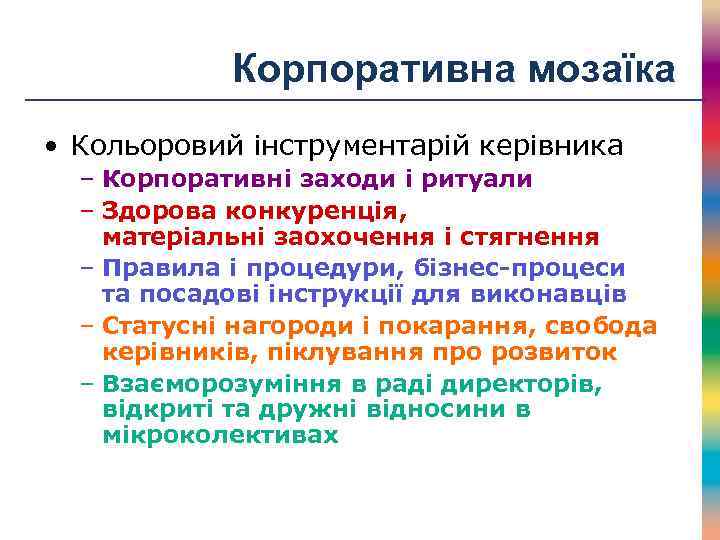 Корпоративна мозаїка

• Кольоровий інструментарій керівника
– Корпоративні заходи і ритуали
– Здорова конкуренція, матеріальні заохочення і стягнення
– Правила і процедури, бізнес-процеси та посадові інструкції для виконавців
– Статусні нагороди і покарання, свобода керівників, піклування про розвиток
– Взаєморозуміння в раді директорів, відкриті та дружні відносини в мікроколективах